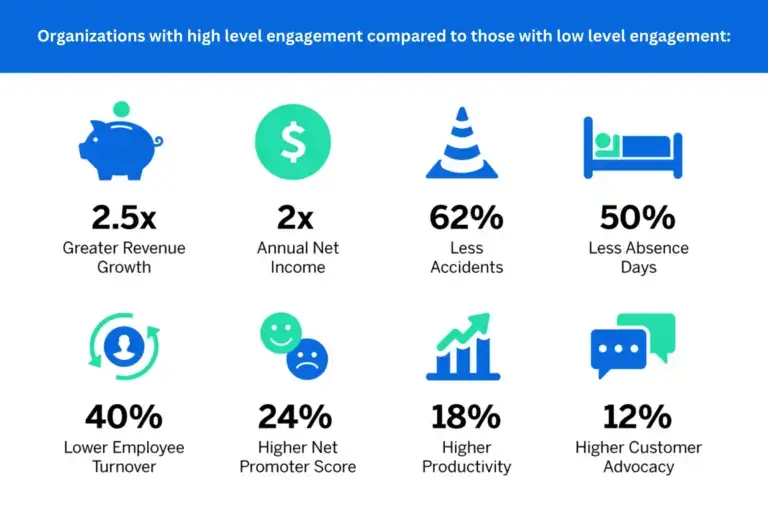 Organizations with high level engagement compared to those with low level engagement:

$

2.5x
Greater Revenue Growth

2x
Annual Net Income

62%
Less Accidents

50%
Less Absence Days

40%
Lower Employee Turnover

24%
Higher Net Promoter Score

18%
Higher Productivity

12%
Higher Customer Advocacy